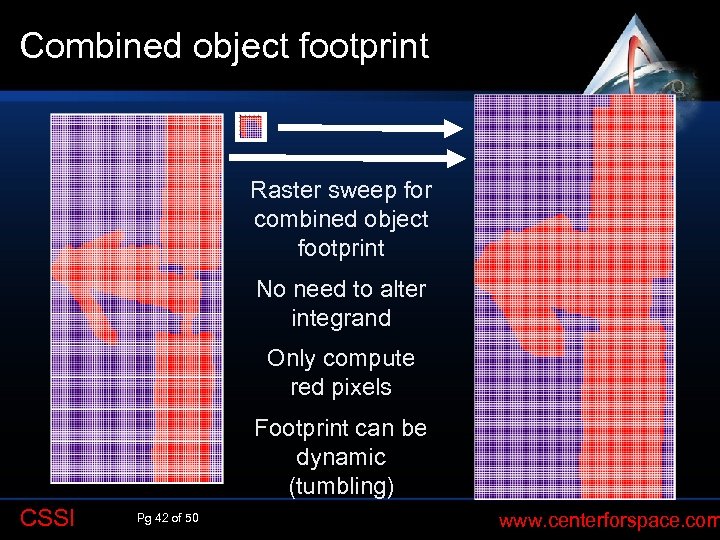 Combined object footprint

Raster sweep for combined object footprint

No need to alter integrand

Only compute red pixels

Footprint can be dynamic (tumbling)

CSSI

Pg 42 of 50

www.centerforspace.com